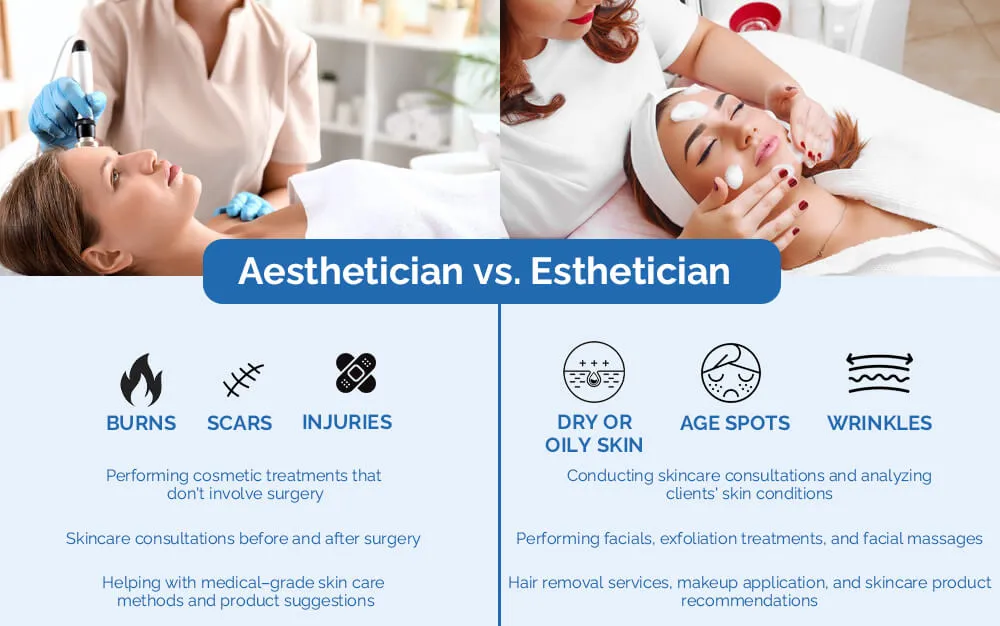 Aesthetician vs. Esthetician

BURNS

SCARS

INJURIES

Performing cosmetic treatments that don't involve surgery

Skincare consultations before and after surgery

Helping with medical-grade skin care methods and product suggestions

DRY OR OILY SKIN

AGE SPOTS

WRINKLES

Conducting skincare consultations and analyzing clients' skin conditions

Performing facials, exfoliation treatments, and facial massages

Hair removal services, makeup application, and skincare product recommendations